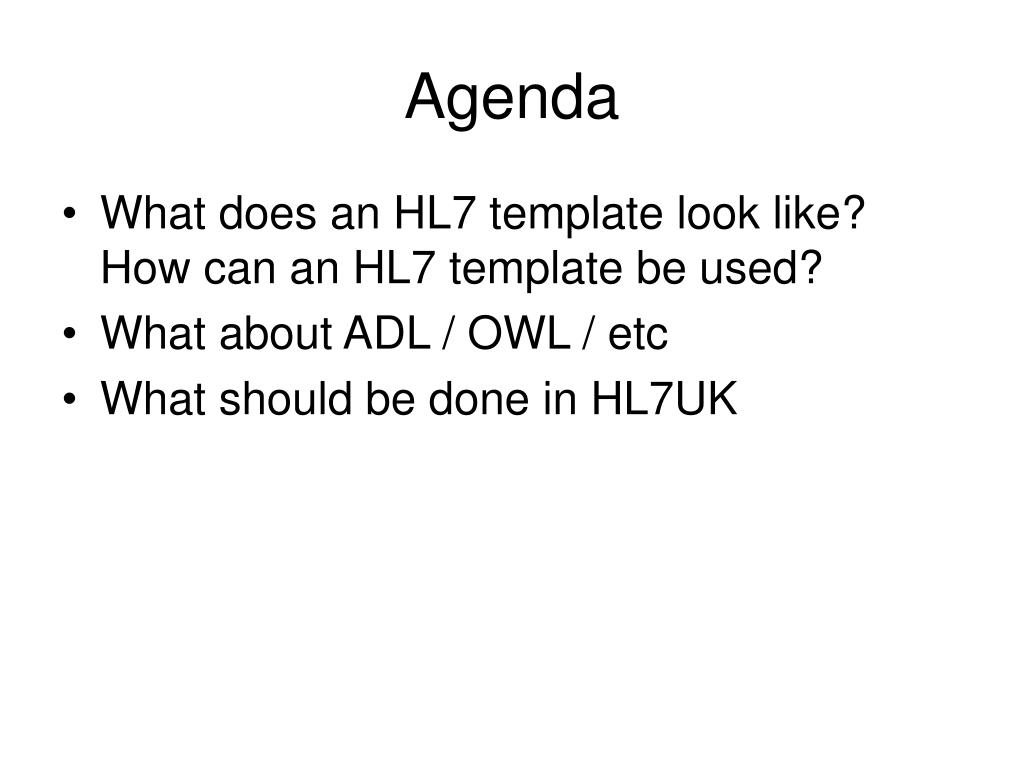 Agenda

• What does an HL7 template look like? How can an HL7 template be used?
• What about ADL / OWL / etc
• What should be done in HL7UK